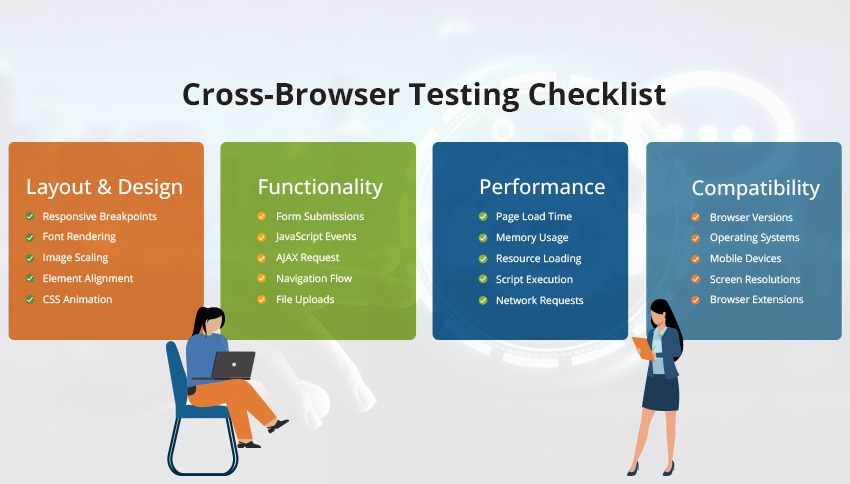 Cross-Browser Testing Checklist

Layout & Design
Responsive Breakpoints
Font Rendering
Image Scaling
Element Alignment
CSS Animation

Functionality
Form Submissions
JavaScript Events
AJAX Request
Navigation Flow
File Uploads

Performance
Page Load Time
Memory Usage
Resource Loading
Script Execution
Network Requests

Compatibility
Browser Versions
Operating Systems
Mobile Devices
Screen Resolutions
Browser Extensions